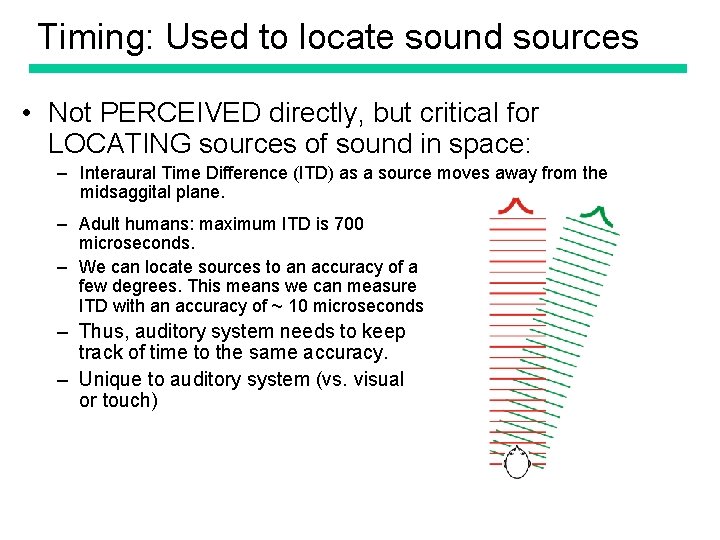 Timing: Used to locate sound sources

• Not PERCEIVED directly, but critical for LOCATING sources of sound in space:

– Interaural Time Difference (ITD) as a source moves away from the midsaggital plane.

– Adult humans: maximum ITD is 700 microseconds.

– We can locate sources to an accuracy of a few degrees. This means we can measure ITD with an accuracy of ~ 10 microseconds

– Thus, auditory system needs to keep track of time to the same accuracy.

– Unique to auditory system (vs. visual or touch)